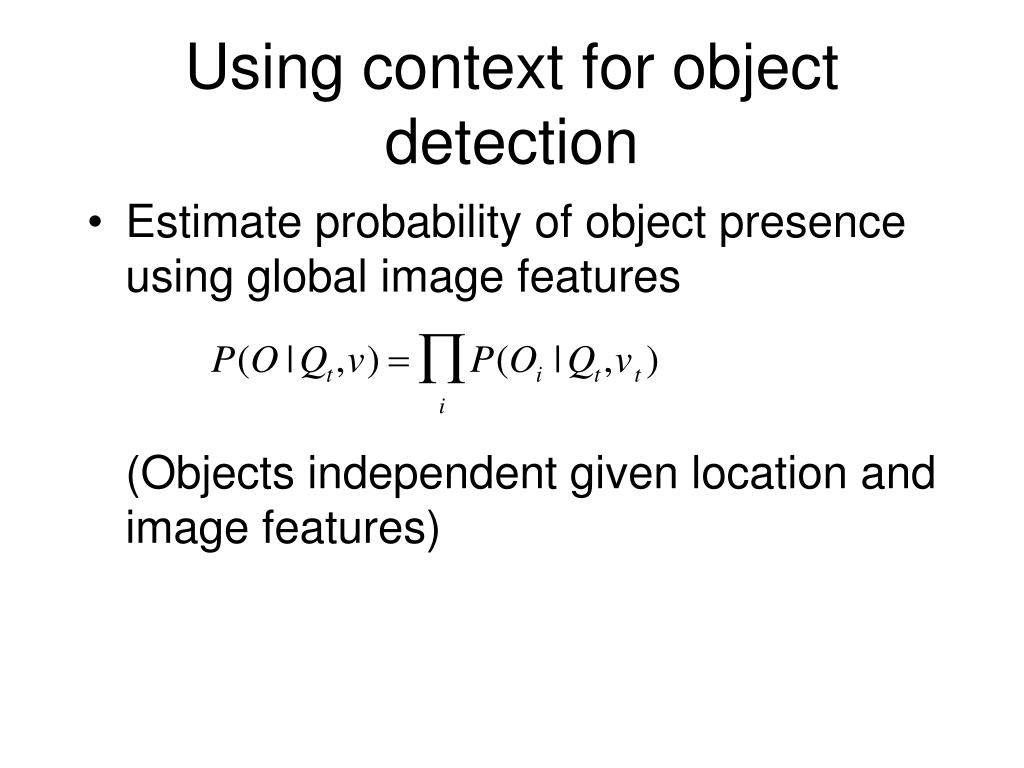 Using context for object detection

• Estimate probability of object presence using global image features

$P(O \mid Q_t, v) = \prod_i P(O_i \mid Q_t, v_t)$

(Objects independent given location and image features)